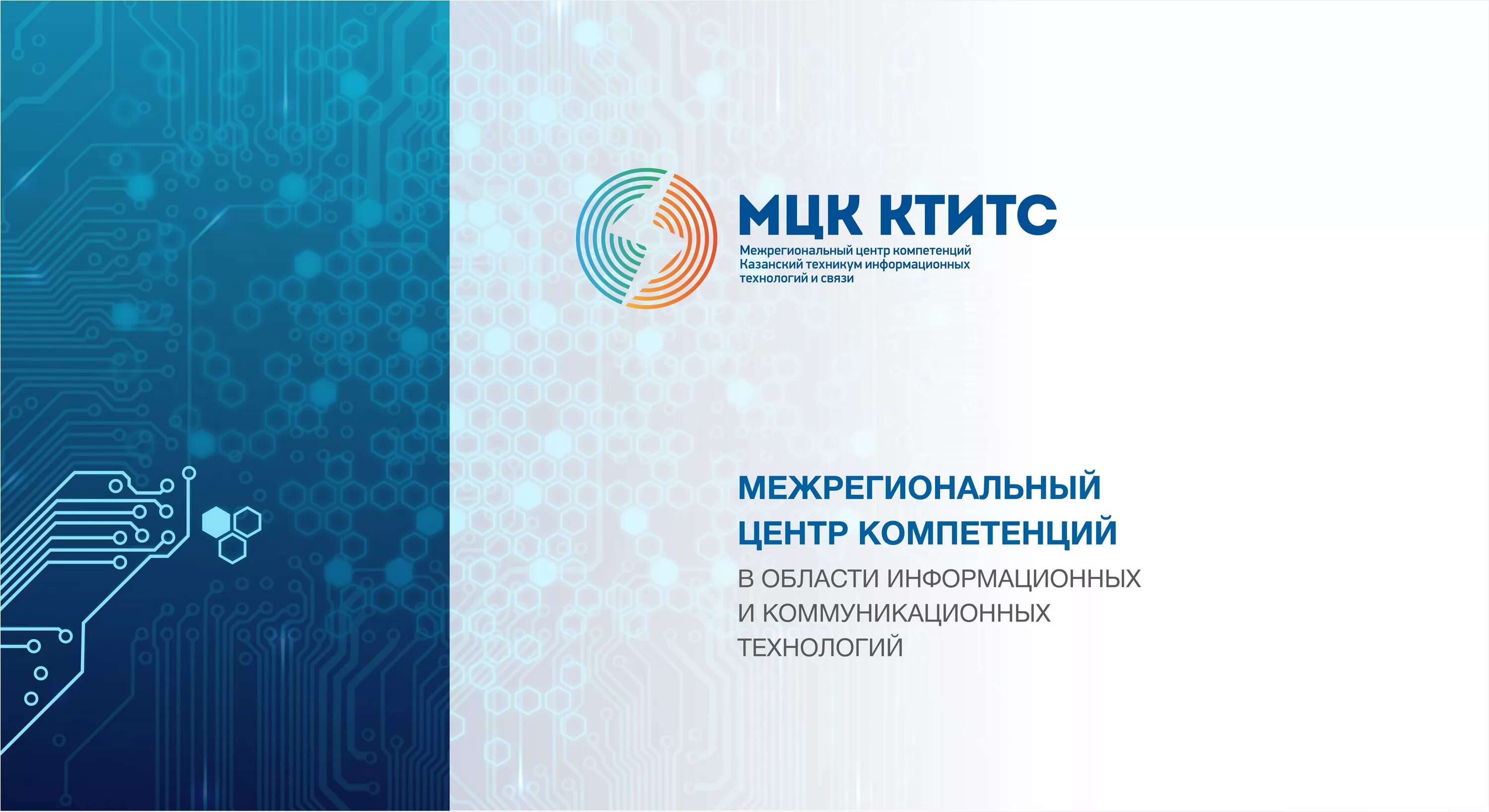 МЦК КТИТС
Межрегиональный центр компетенций
Казанский техникум информационных технологий и связи

МЕЖРЕГИОНАЛЬНЫЙ ЦЕНТР КОМПЕТЕНЦИЙ
В ОБЛАСТИ ИНФОРМАЦИОННЫХ И КОММУНИКАЦИОННЫХ ТЕХНОЛОГИЙ